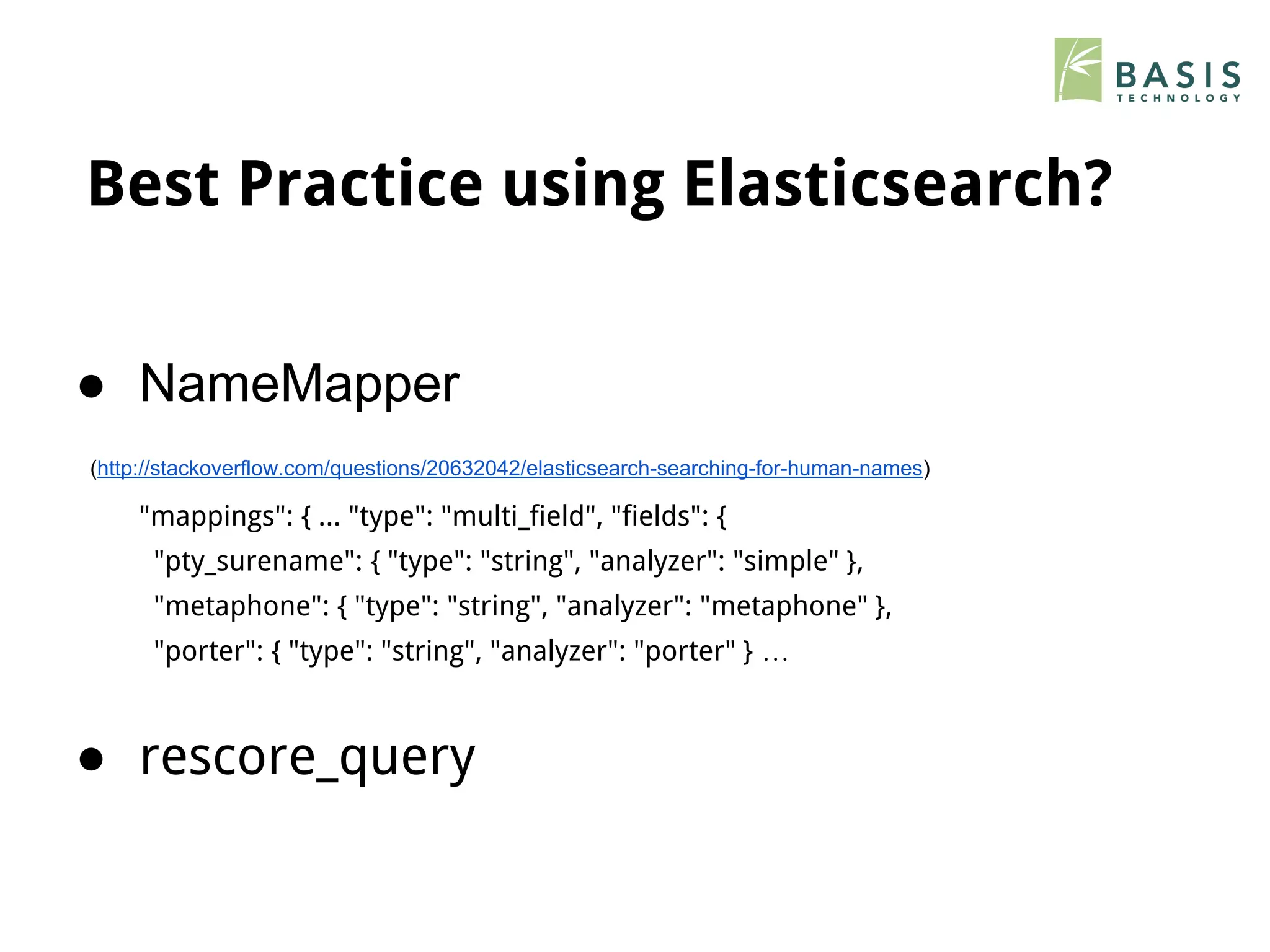 BASIS
TECHNOLOGY

Best Practice using Elasticsearch?

● NameMapper

(http://stackoverflow.com/questions/20632042/elasticsearch-searching-for-human-names)

"mappings": { ... "type": "multi_field", "fields": {
"pty_surename": { "type": "string", "analyzer": "simple" },
"metaphone": { "type": "string", "analyzer": "metaphone" },
"porter": { "type": "string", "analyzer": "porter" } ...

● rescore_query